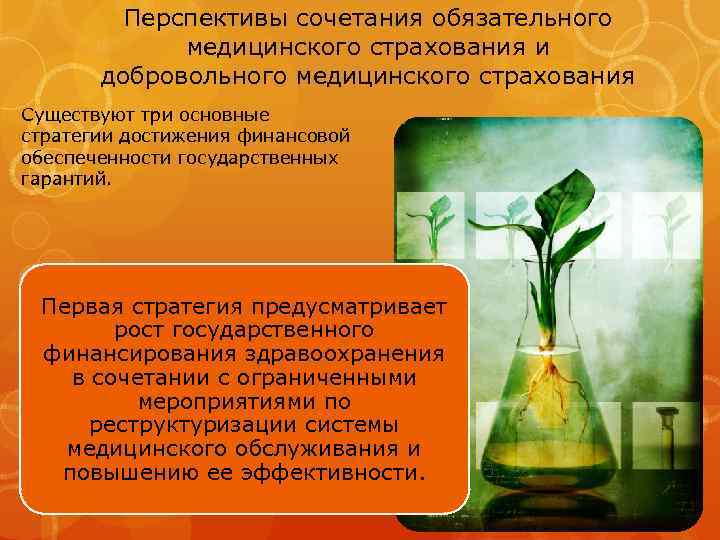 Перспективы сочетания обязательного медицинского страхования и добровольного медицинского страхования

Существуют три основные стратегии достижения финансовой обеспеченности государственных гарантий.

Первая стратегия предусматривает рост государственного финансирования здравоохранения в сочетании с ограниченными мероприятиями по реструктуризации системы медицинского обслуживания и повышению ее эффективности.